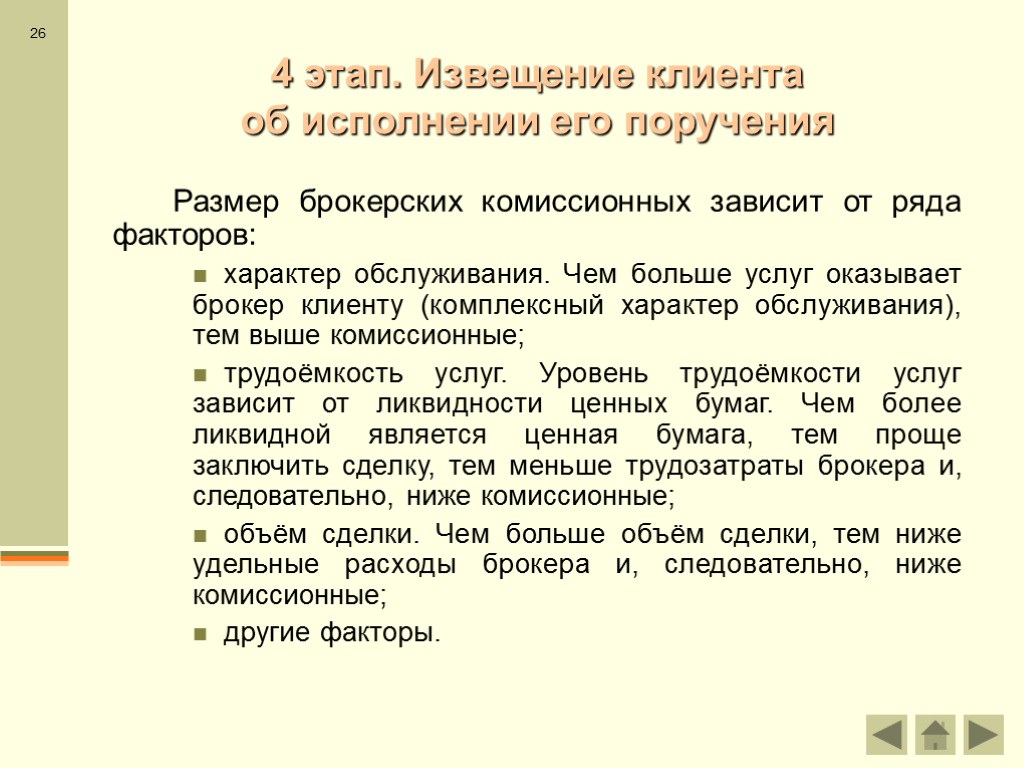 26

4 этап. Извещение клиента об исполнении его поручения

Размер брокерских комиссионных зависит от ряда факторов:

- характер обслуживания. Чем больше услуг оказывает брокер клиенту (комплексный характер обслуживания), тем выше комиссионные;
- трудоёмкость услуг. Уровень трудоёмкости услуг зависит от ликвидности ценных бумаг. Чем более ликвидной является ценная бумага, тем проще заключить сделку, тем меньше трудозатраты брокера и, следовательно, ниже комиссионные;
- объём сделки. Чем больше объём сделки, тем ниже удельные расходы брокера и, следовательно, ниже комиссионные;
- другие факторы.